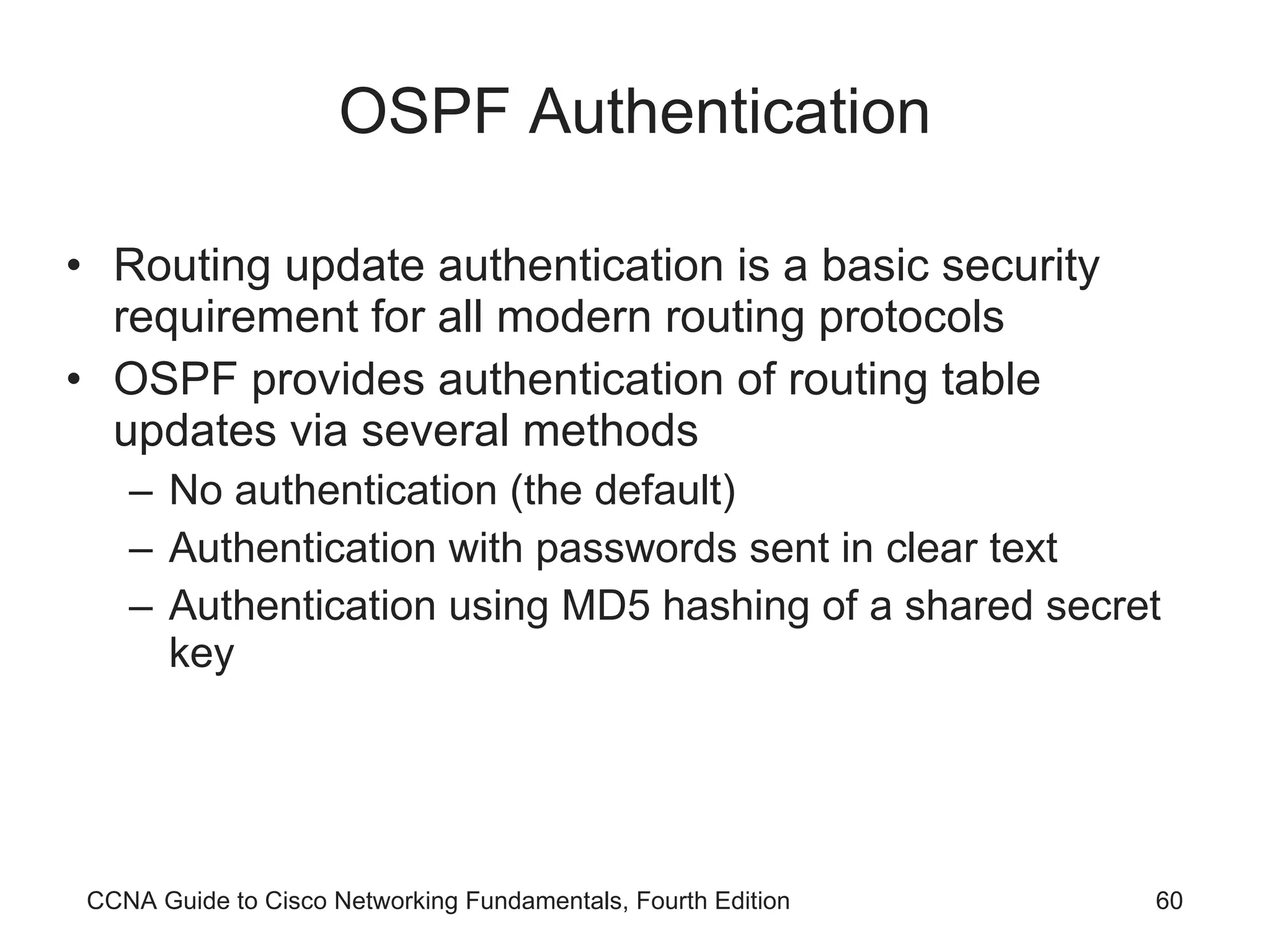 OSPF Authentication

• Routing update authentication is a basic security requirement for all modern routing protocols
• OSPF provides authentication of routing table updates via several methods
– No authentication (the default)
– Authentication with passwords sent in clear text
– Authentication using MD5 hashing of a shared secret key

CCNA Guide to Cisco Networking Fundamentals, Fourth Edition

60